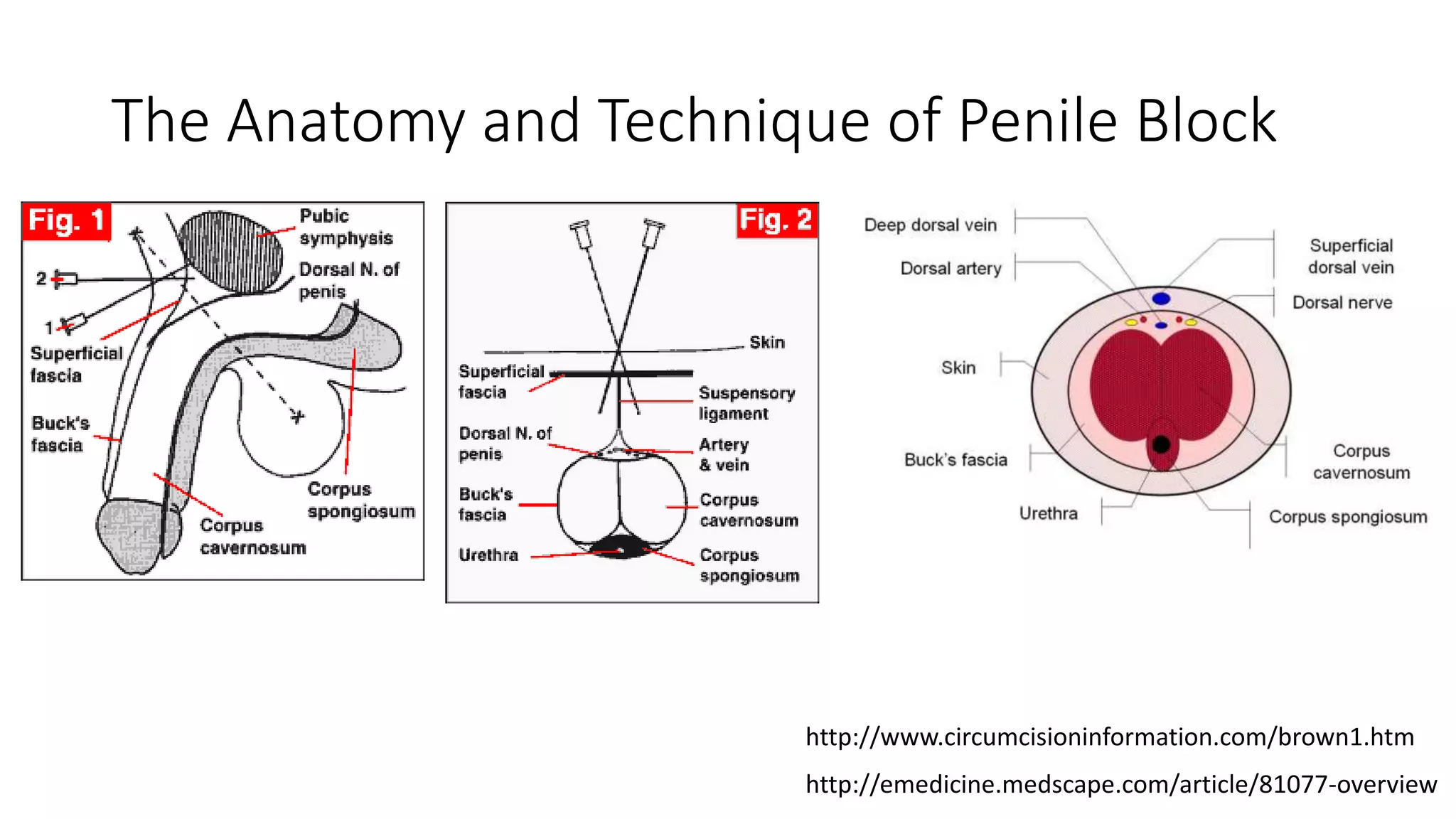 The Anatomy and Technique of Penile Block

Fig. 1

Pubic symphysis

Dorsal N. of penis

2

1

Superficial fascia

Buck's fascia

Corpus spongiosum

Corpus cavernosum

Fig. 2

Skin

Superficial fascia

Suspensory ligament

Dorsal N. of penis

Artery & vein

Buck's fascia

Corpus cavernosum

Urethra

Corpus spongiosum

Deep dorsal vein

Dorsal artery

Superficial dorsal vein

Dorsal nerve

Skin

Buck's fascia

Corpus cavernosum

Urethra

Corpus spongiosum

http://www.circumcisioninformation.com/brown1.htm

http://emedicine.medscape.com/article/81077-overview